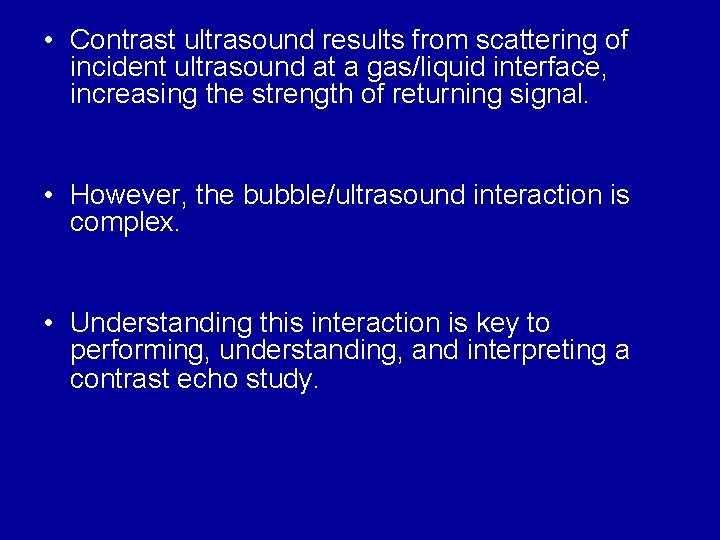 • Contrast ultrasound results from scattering of incident ultrasound at a gas/liquid interface, increasing the strength of returning signal.

• However, the bubble/ultrasound interaction is complex.

• Understanding this interaction is key to performing, understanding, and interpreting a contrast echo study.